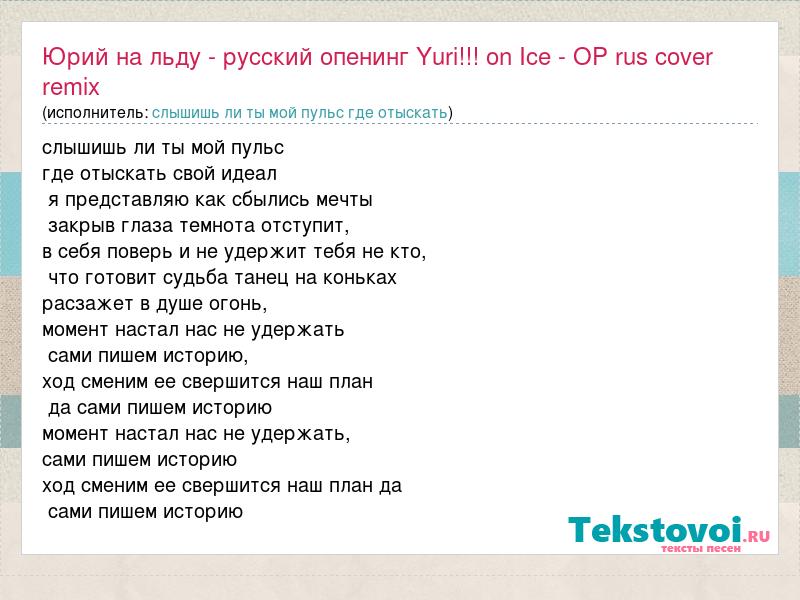 Юрий на льду - русский опенинг Yuri!!! on Ice - OP rus cover remix
(исполнитель: слышишь ли ты мой пульс где отыскать)

слышишь ли ты мой пульс
где отыскать свой идеал
я представляю как сбылись мечты
закрыв глаза темнота отступит,
в себя поверь и не удержит тебя не кто,
что готовит судьба танец на коньках
расзажет в душе огонь,
момент настал нас не удержать
сами пишем историю,
ход сменим ее свершится наш план
да сами пишем историю
момент настал нас не удержать,
сами пишем историю
ход сменим ее свершится наш план да
сами пишем историю

Tekstovoi.RU
тексты песен